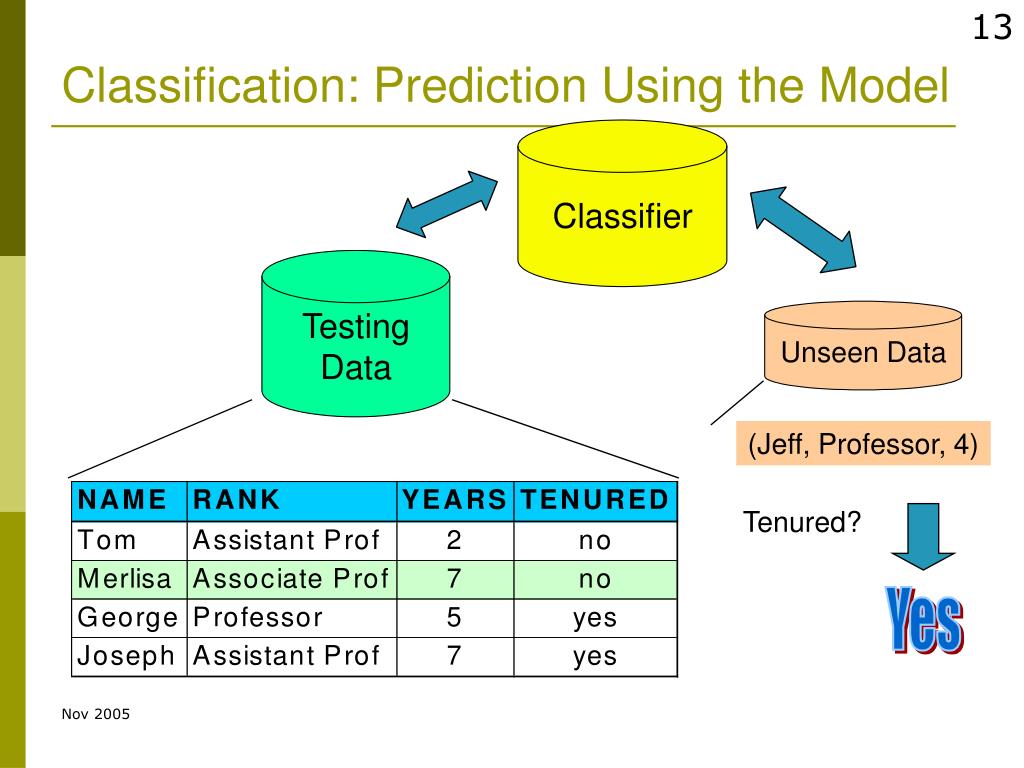 13

Classification: Prediction Using the Model

Classifier

Testing Data

Unseen Data

(Jeff, Professor, 4)

| NAME | RANK | YEARS | TENURED |
|---|---|---|---|
| Tom | Assistant Prof | 2 | no |
| Merlisa | Associate Prof | 7 | no |
| George | Professor | 5 | yes |
| Joseph | Assistant Prof | 7 | yes |

Tenured?

Yes

Nov 2005